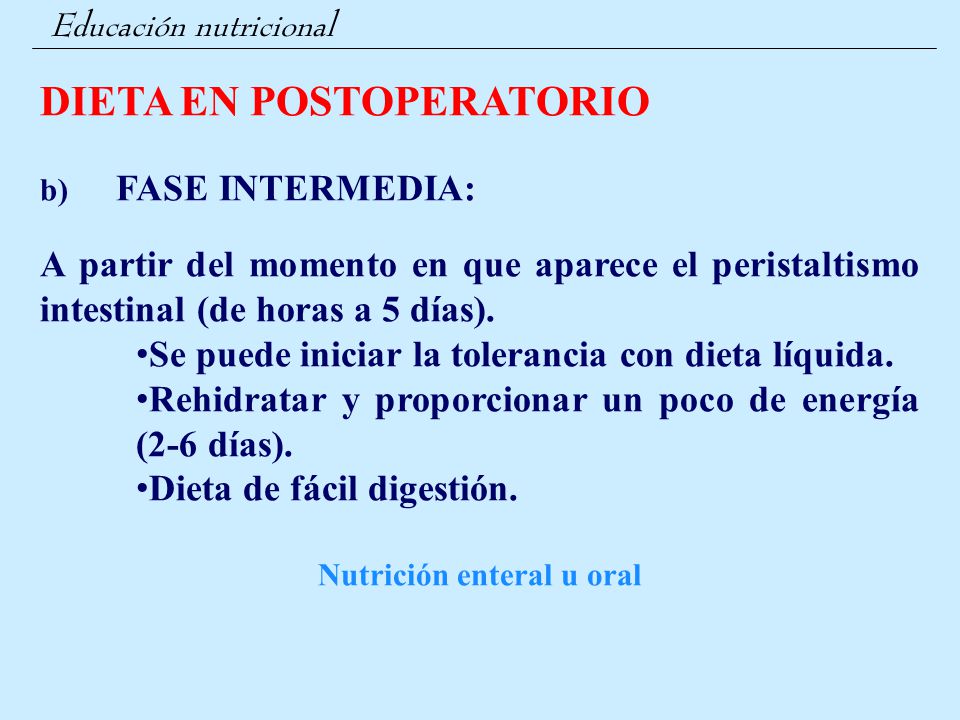 Educación nutricional

DIETA EN POSTOPERATORIO

b) FASE INTERMEDIA:

A partir del momento en que aparece el peristaltismo intestinal (de horas a 5 días).

•Se puede iniciar la tolerancia con dieta líquida.
•Rehidratar y proporcionar un poco de energía (2-6 días).
•Dieta de fácil digestión.

Nutrición enteral u oral